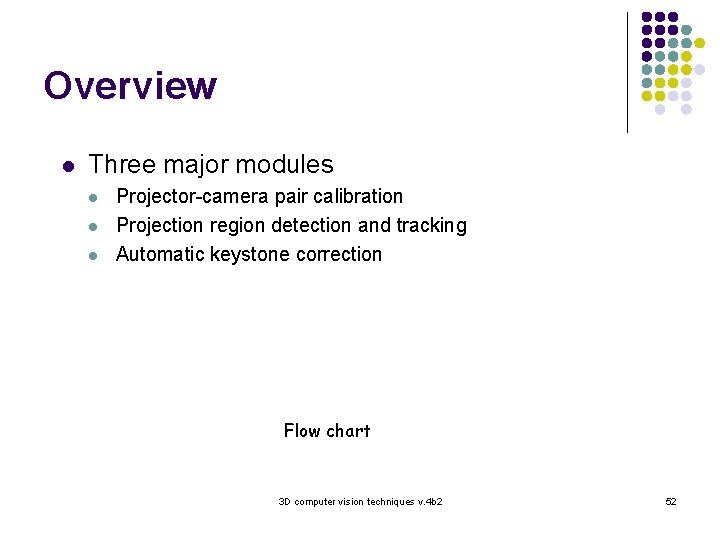 Overview

- Three major modules
  - Projector-camera pair calibration
  - Projection region detection and tracking
  - Automatic keystone correction

Flow chart

3D computer vision techniques v.4b2

52